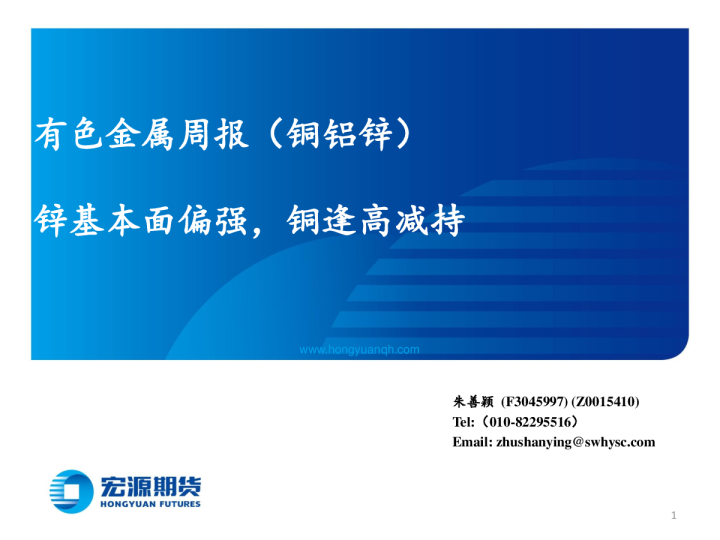 有色金属周报（铜铝锌）

锌基本面偏强，铜逢高减持

www.hongyuanqh.com

朱善颖 (F3045997) (Z0015410)
Tel:（010-82295516）
Email: zhushanying@swhysc.com

宏源期货
HONGYUAN FUTURES

1